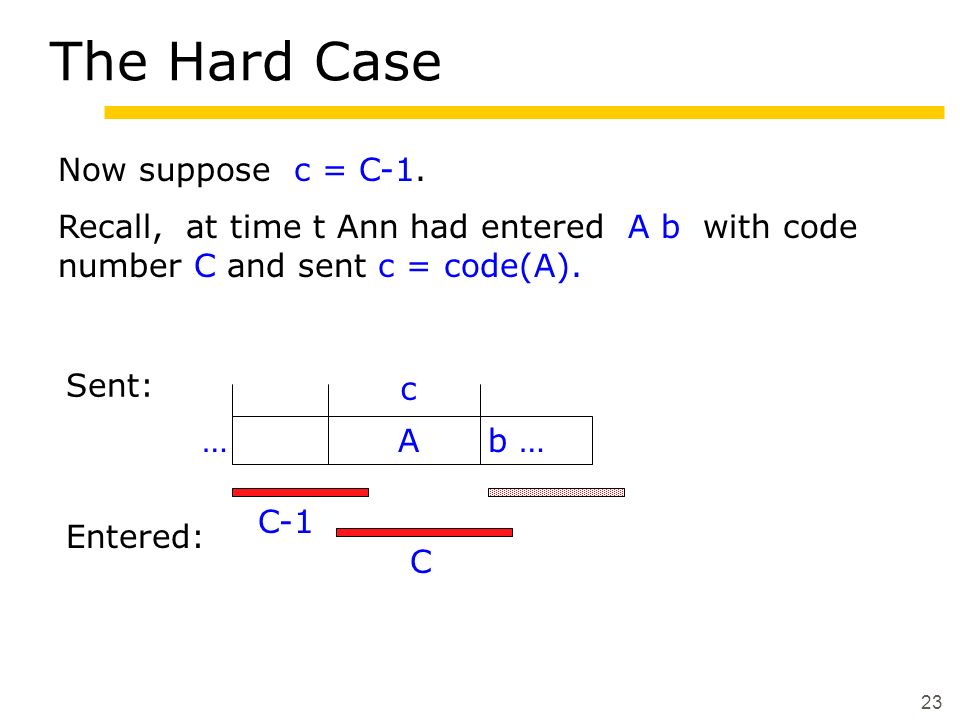 The Hard Case

Now suppose c = C-1.

Recall, at time t Ann had entered A b with code number C and sent c = code(A).

Sent:

c

… A b …

Entered:

C-1

C

23